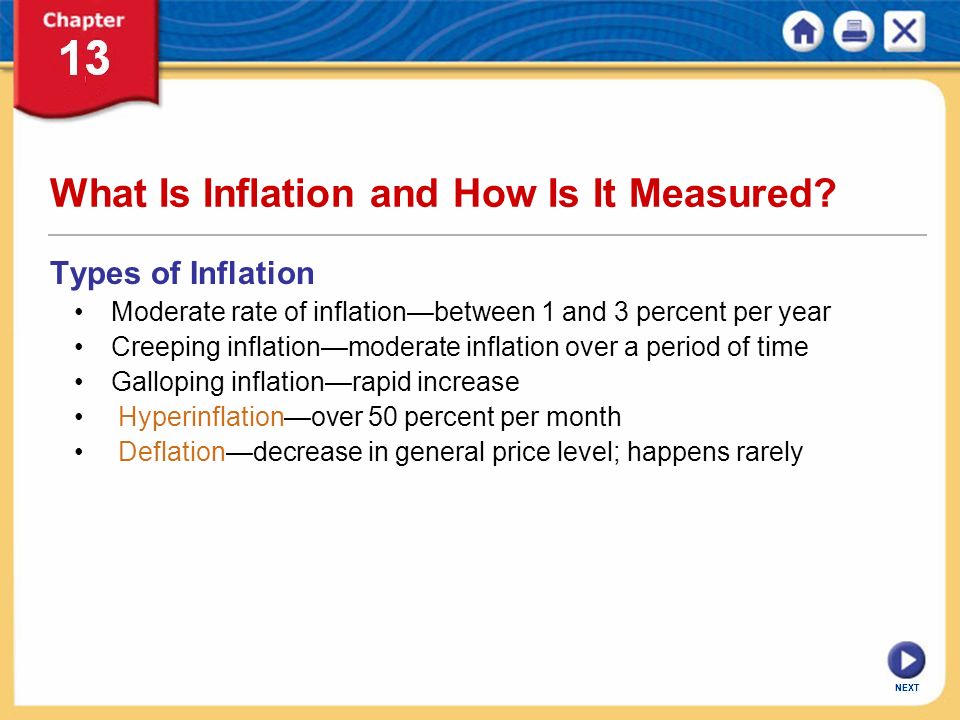 Chapter
13

What Is Inflation and How Is It Measured?

Types of Inflation

• Moderate rate of inflation—between 1 and 3 percent per year
• Creeping inflation—moderate inflation over a period of time
• Galloping inflation—rapid increase
• Hyperinflation—over 50 percent per month
• Deflation—decrease in general price level; happens rarely

NEXT